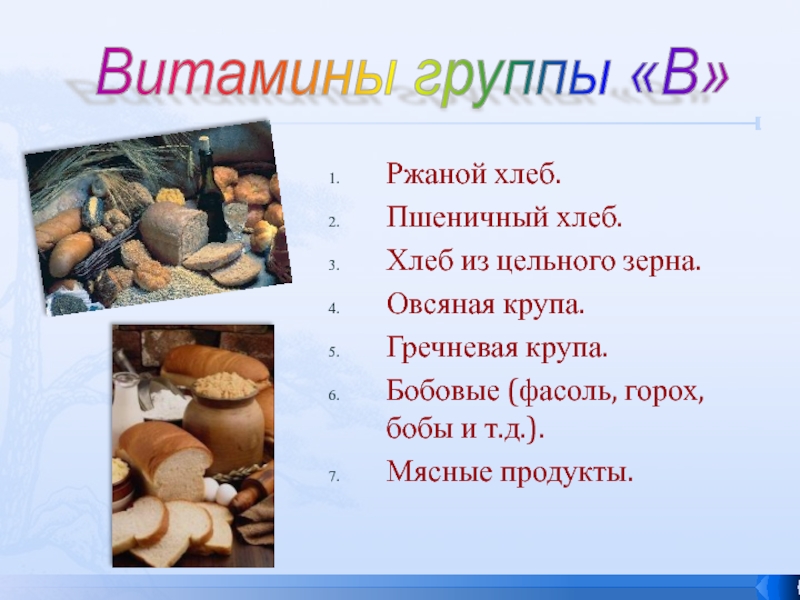 Витамины группы «В»

1. Ржаной хлеб.
2. Пшеничный хлеб.
3. Хлеб из цельного зерна.
4. Овсяная крупа.
5. Гречневая крупа.
6. Бобовые (фасоль, горох, бобы и т.д.).
7. Мясные продукты.